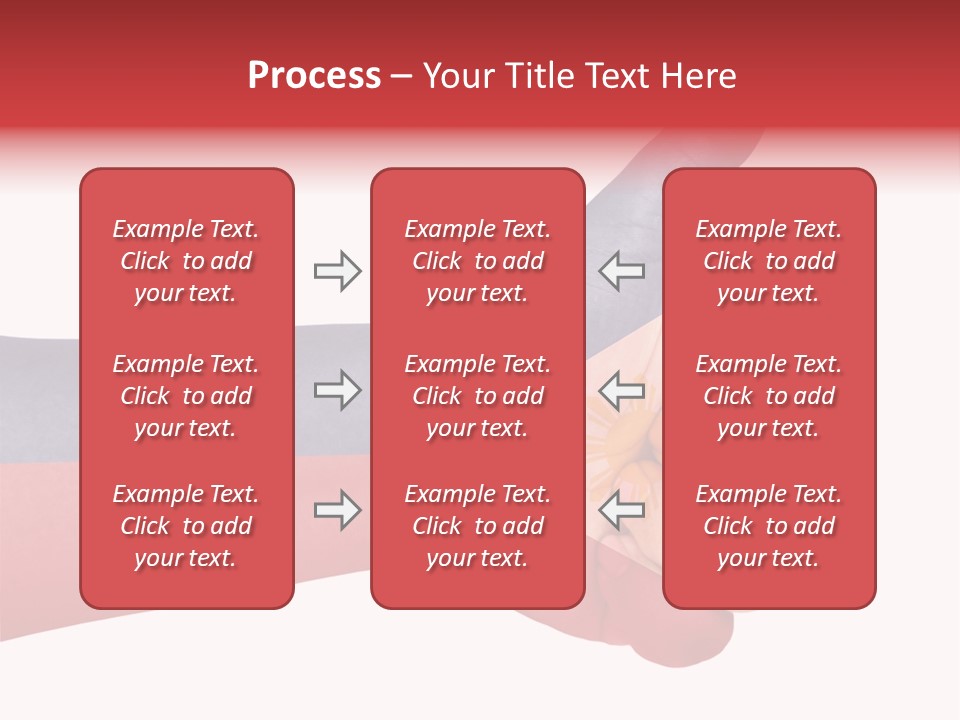 Process – Your Title Text Here

Example Text. Click to add your text.

Example Text. Click to add your text.

Example Text. Click to add your text.

Example Text. Click to add your text.

Example Text. Click to add your text.

Example Text. Click to add your text.

Example Text. Click to add your text.

Example Text. Click to add your text.

Example Text. Click to add your text.